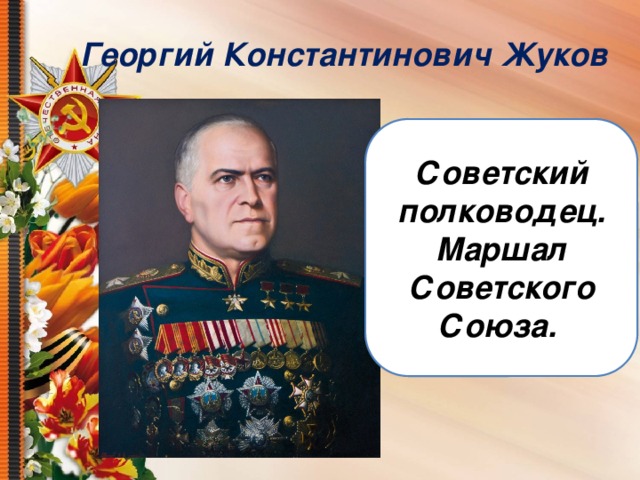 Георгий Константинович Жуков

Советский полководец. Маршал Советского Союза.